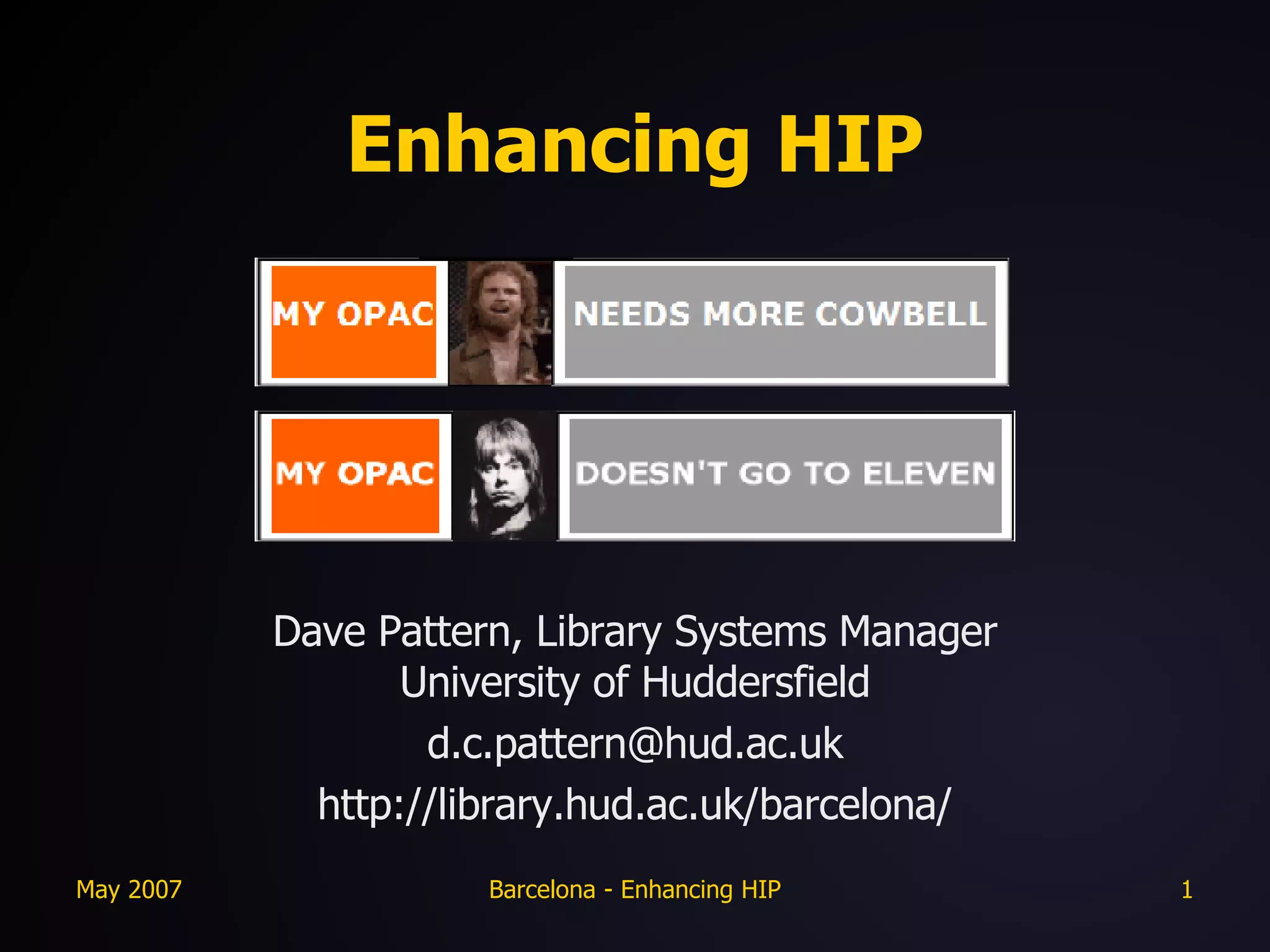 Enhancing HIP

MY OPAC NEEDS MORE COWBELL

MY OPAC DOESN'T GO TO ELEVEN

Dave Pattern, Library Systems Manager
University of Huddersfield

d.c.pattern@hud.ac.uk

http://library.hud.ac.uk/barcelona/

May 2007

Barcelona - Enhancing HIP

1